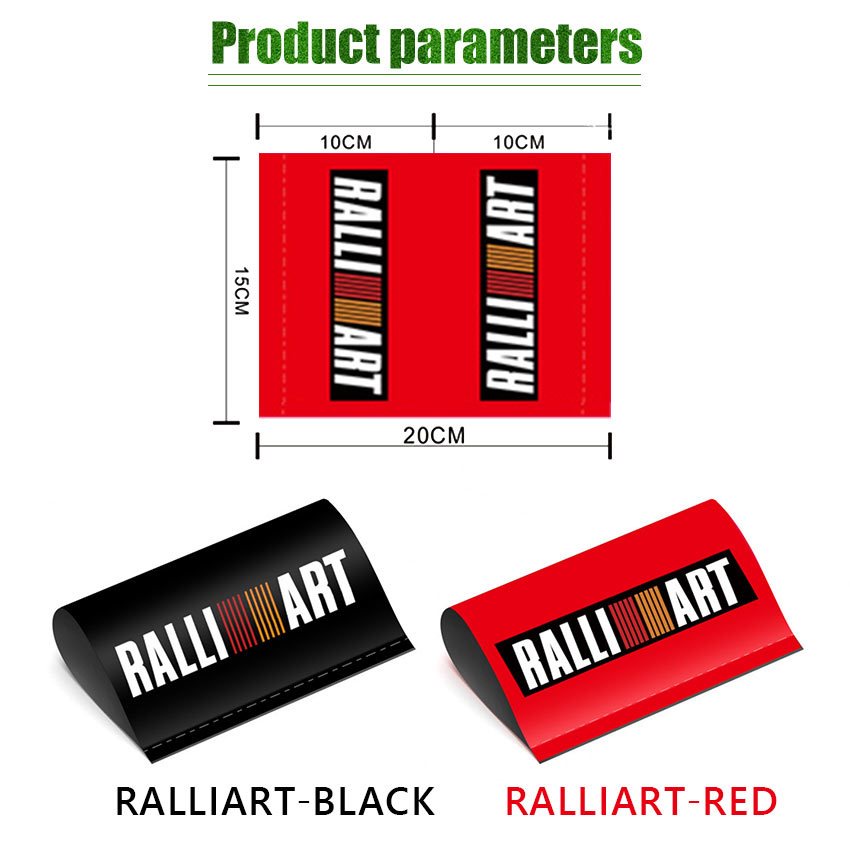 Product parameters

10CM

10CM

15CM

RALLI ART

RALLI ART

20CM

RALLI ART

RALLI ART

RALLIART-BLACK

RALLIART-RED